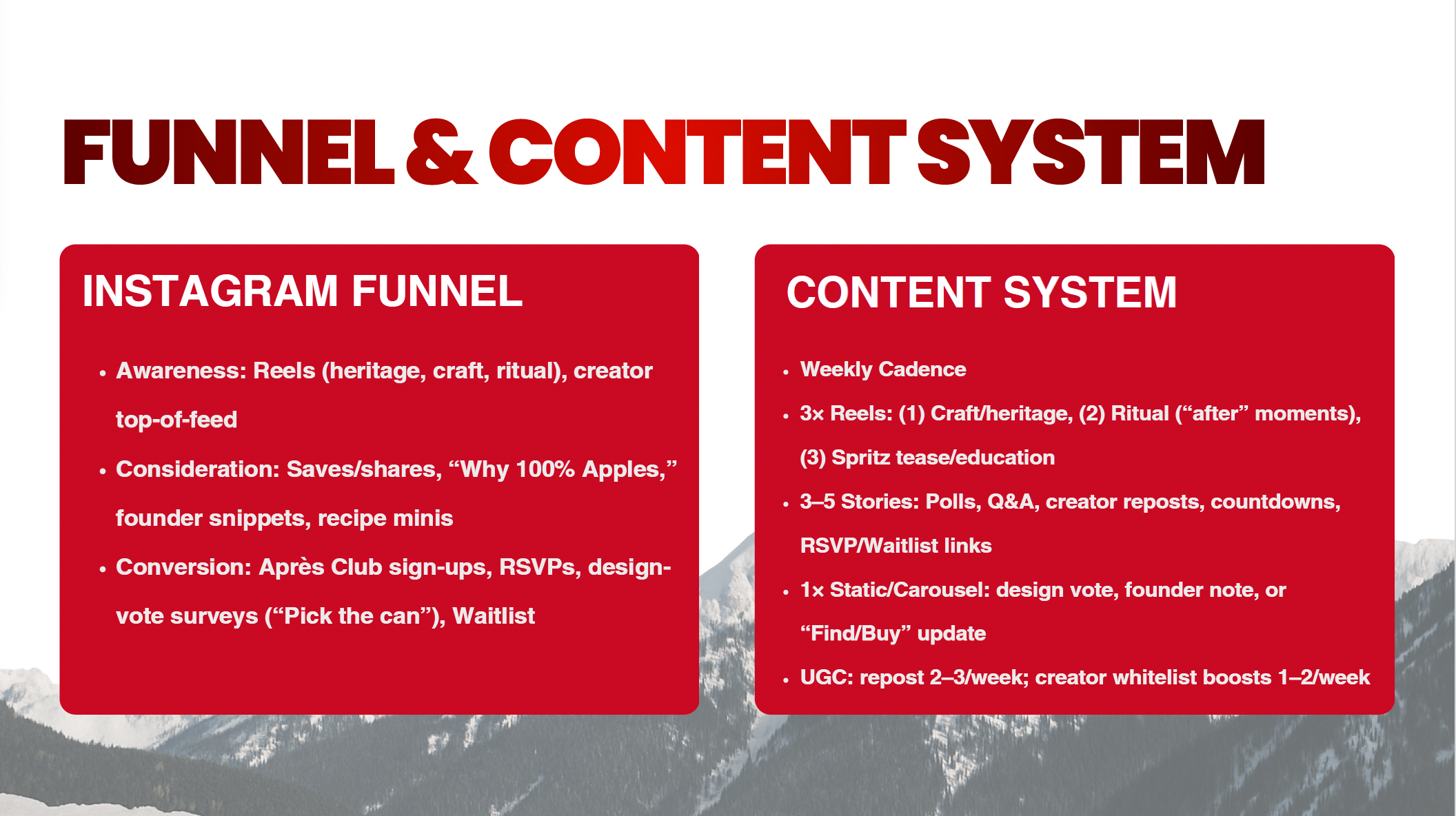 FUNNEL & CONTENT SYSTEM

INSTAGRAM FUNNEL

• Awareness: Reels (heritage, craft, ritual), creator top-of-feed
• Consideration: Saves/shares, “Why 100% Apples,” founder snippets, recipe minis
• Conversion: Après Club sign-ups, RSVPs, design-vote surveys (“Pick the can”), Waitlist

CONTENT SYSTEM

• Weekly Cadence
• 3× Reels: (1) Craft/heritage, (2) Ritual (“after” moments), (3) Spritz tease/education
• 3–5 Stories: Polls, Q&A, creator reposts, countdowns, RSVP/Waitlist links
• 1× Static/Carousel: design vote, founder note, or “Find/Buy” update
• UGC: repost 2–3/week; creator whitelist boosts 1–2/week